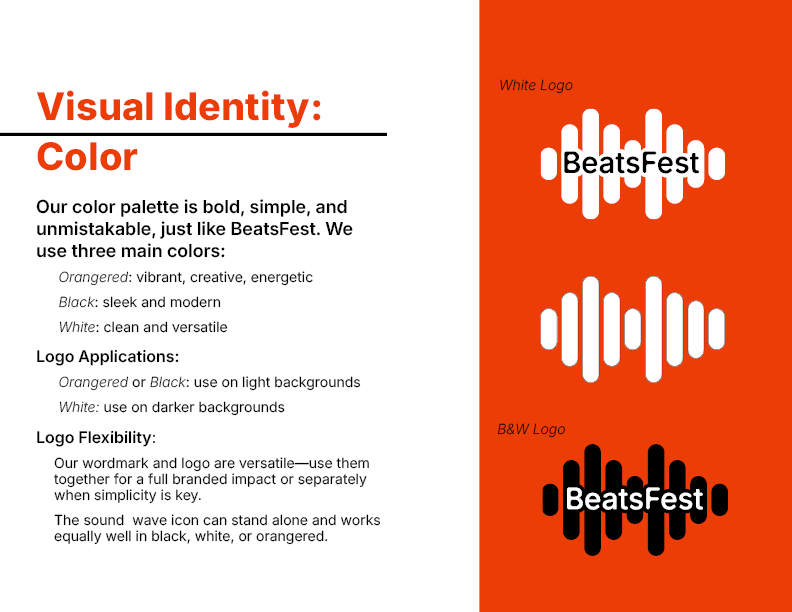 Visual Identity: Color

Our color palette is bold, simple, and unmistakable, just like BeatsFest. We use three main colors:

Orangered: vibrant, creative, energetic

Black: sleek and modern

White: clean and versatile

Logo Applications:

Orangered or Black: use on light backgrounds

White: use on darker backgrounds

Logo Flexibility:

Our wordmark and logo are versatile—use them together for a full branded impact or separately when simplicity is key.

The sound wave icon can stand alone and works equally well in black, white, or orangered.

White Logo

BeatsFest

B&W Logo

BeatsFest